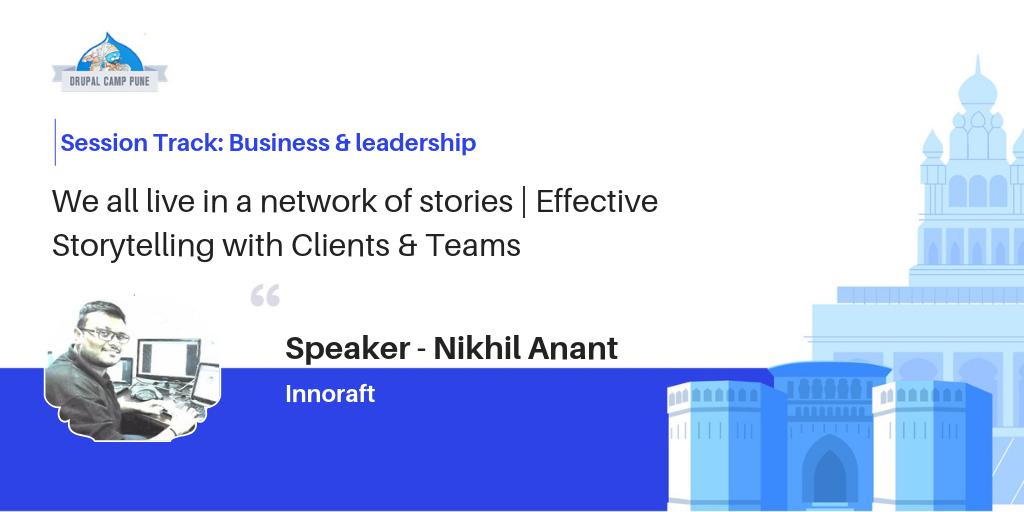 DRUPAL CAMP PUNE

Session Track: Business & leadership

We all live in a network of stories | Effective Storytelling with Clients & Teams

“

Speaker - Nikhil Anant

Innoraft